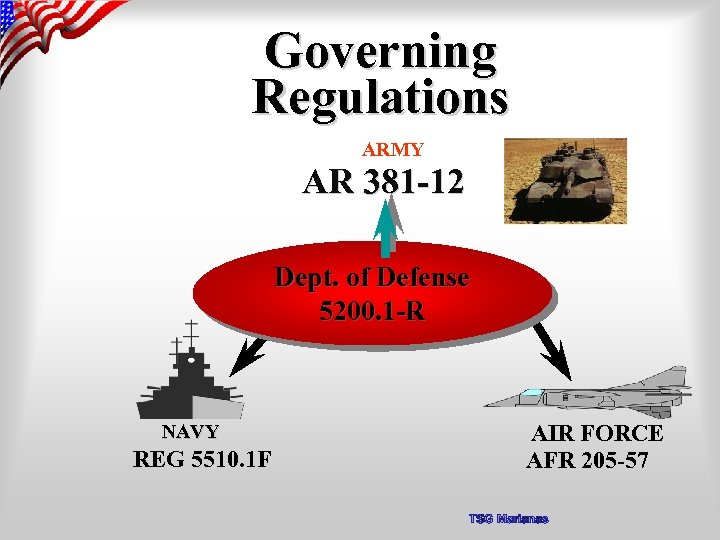 Governing Regulations

ARMY
AR 381-12

Dept. of Defense
5200.1-R

NAVY
REG 5510.1F

AIR FORCE
AFR 205-57

TSG Marianas